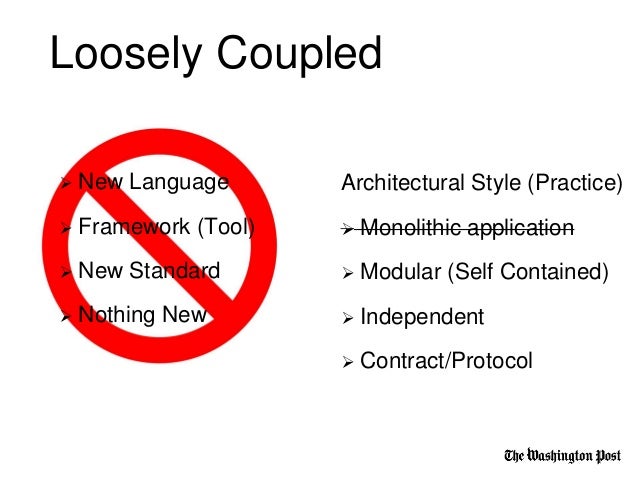 Loosely Coupled

➢ New Language

➢ Framework (Tool)

➢ New Standard

➢ Nothing New

Architectural Style (Practice)

➢ ~~Monolithic application~~

➢ Modular (Self Contained)

➢ Independent

➢ Contract/Protocol

The Washington Post